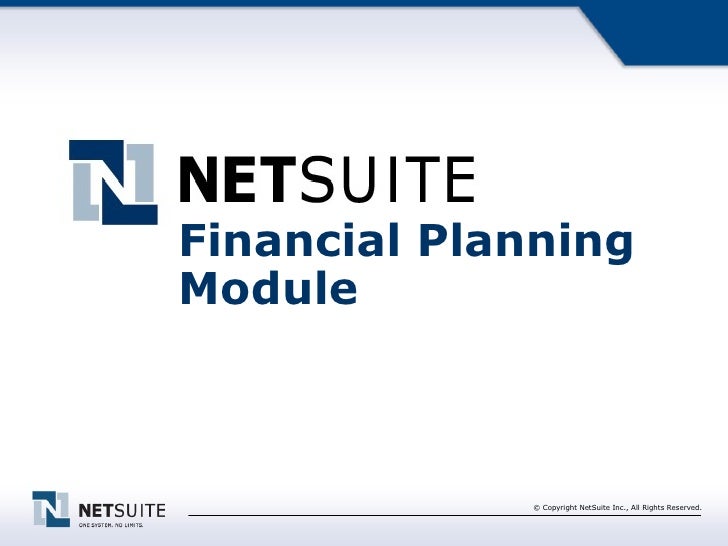 NETSUITE
Financial Planning Module

NETSUITE
ONE SYSTEM. NO LIMITS.

© Copyright NetSuite Inc., All Rights Reserved.